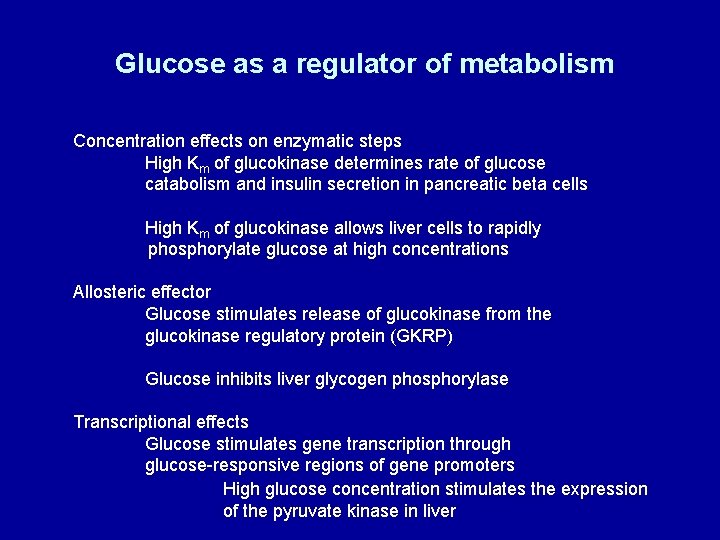 Glucose as a regulator of metabolism

Concentration effects on enzymatic steps

High $K_m$ of glucokinase determines rate of glucose catabolism and insulin secretion in pancreatic beta cells

High $K_m$ of glucokinase allows liver cells to rapidly phosphorylate glucose at high concentrations

Allosteric effector

Glucose stimulates release of glucokinase from the glucokinase regulatory protein (GKRP)

Glucose inhibits liver glycogen phosphorylase

Transcriptional effects

Glucose stimulates gene transcription through glucose-responsive regions of gene promoters

High glucose concentration stimulates the expression of the pyruvate kinase in liver